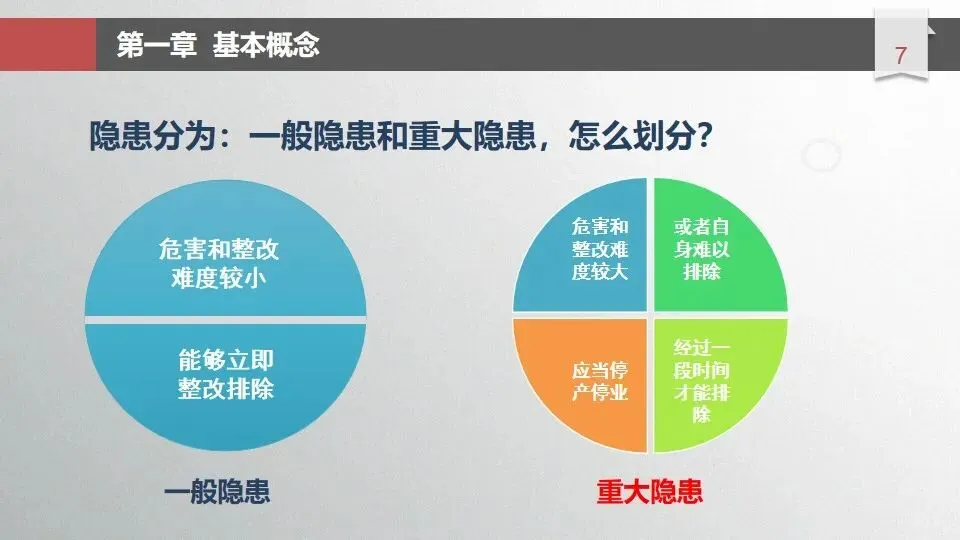 第一章 基本概念

7

隐患分为：一般隐患和重大隐患，怎么划分？

危害和整改难度较小

能够立即整改排除

一般隐患

危害和整改难度较大

或者自身难以排除

应当停产停业

经过一段时间才能排除

重大隐患